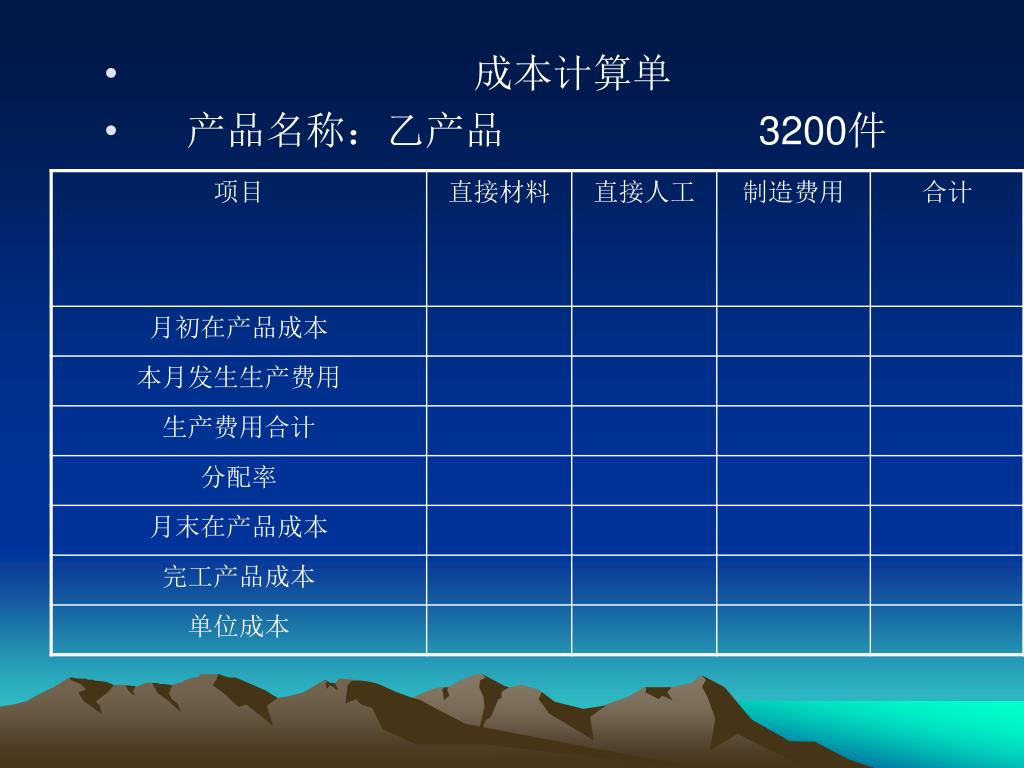 • 成本计算单
• 产品名称：乙产品 3200件

| 项目 | 直接材料 | 直接人工 | 制造费用 | 合计 |
|---|---|---|---|---|
| 月初在产品成本 | | | | |
| 本月发生生产费用 | | | | |
| 生产费用合计 | | | | |
| 分配率 | | | | |
| 月末在产品成本 | | | | |
| 完工产品成本 | | | | |
| 单位成本 | | | | |